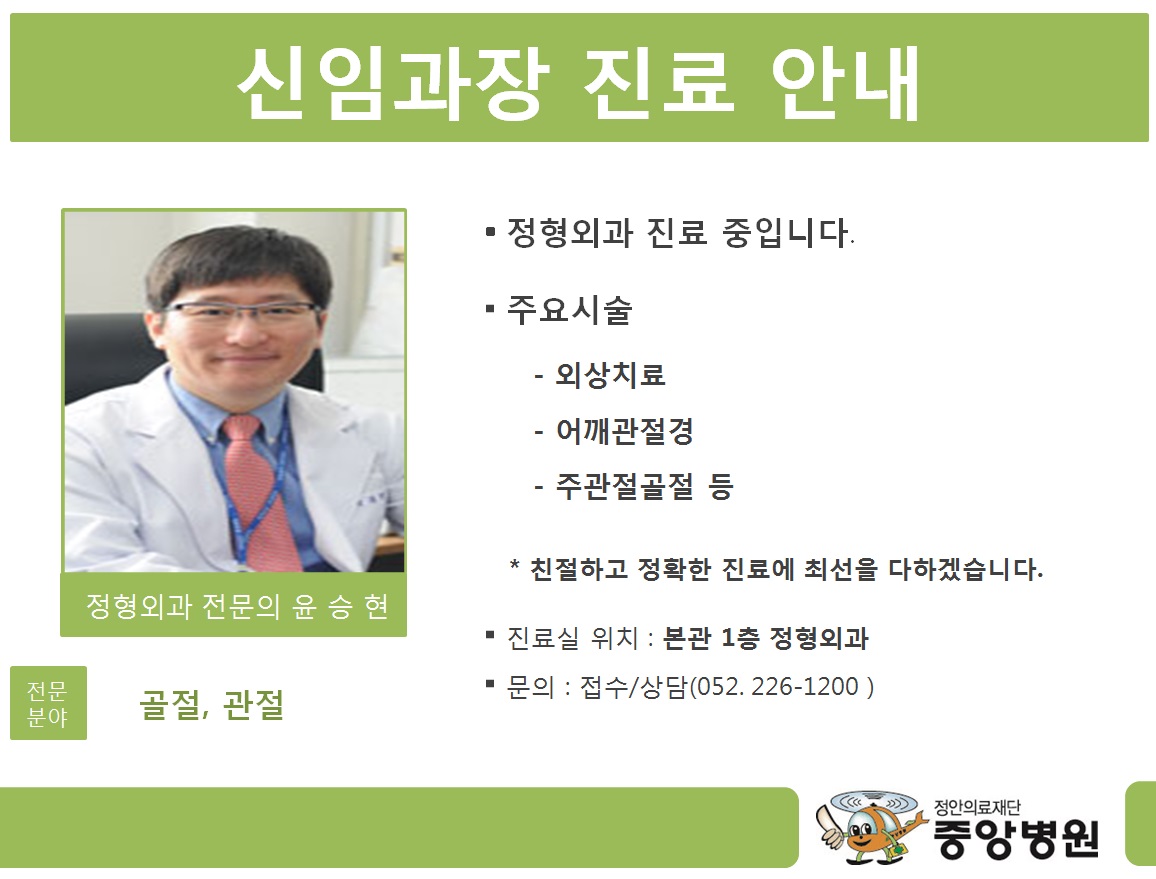 신임과장 진료 안내

정형외과 전문의 윤 승 현

전문 분야

골절, 관절

▪ 정형외과 진료 중입니다.

▪ 주요시술

- 외상치료

- 어깨관절경

- 주관절골절 등

* 친절하고 정확한 진료에 최선을 다하겠습니다.

▪ 진료실 위치 : 본관 1층 정형외과

▪ 문의 : 접수/상담(052. 226-1200 )

정안의료재단
중앙병원